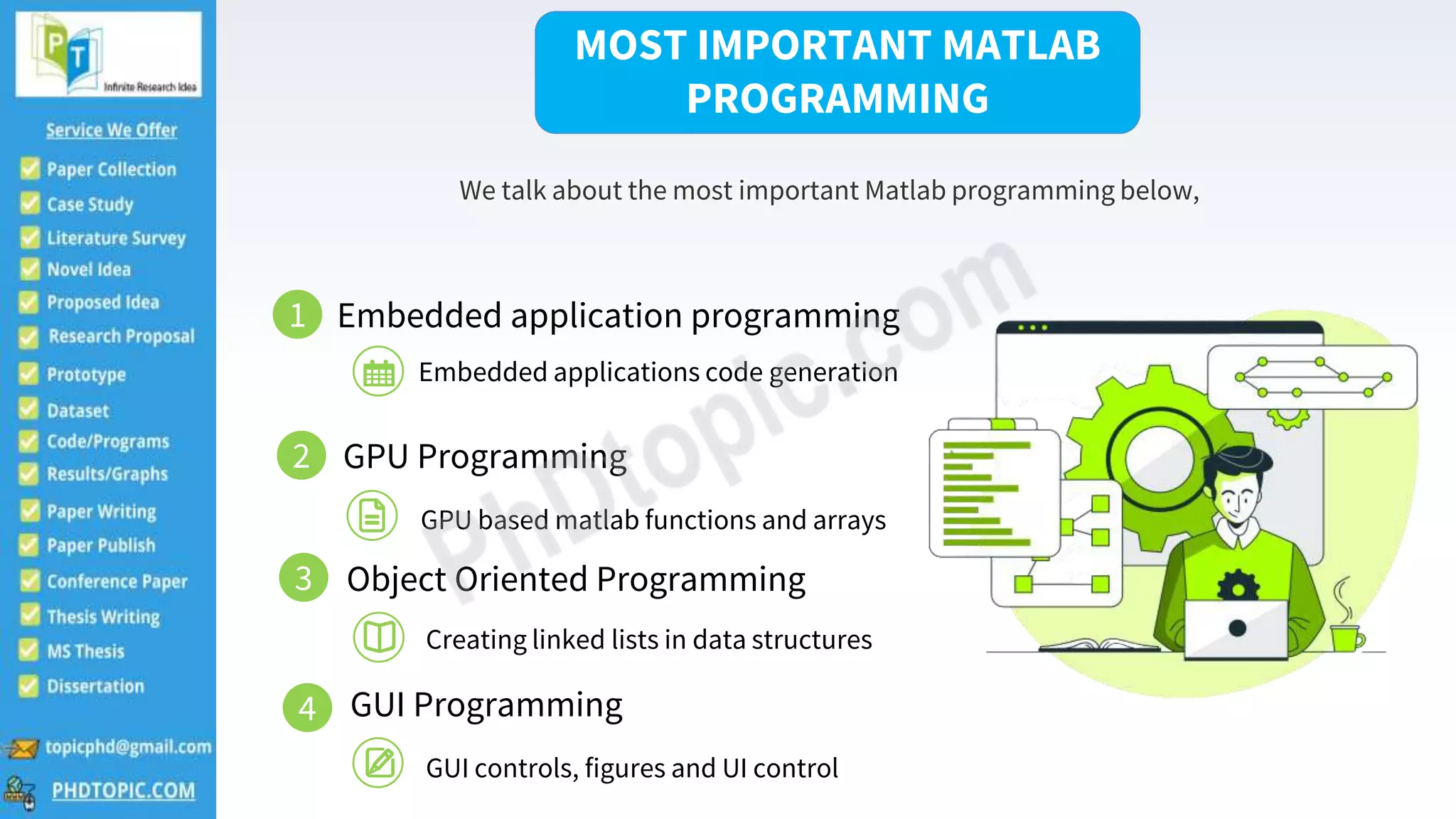 PT
Infinite Research Idea

Service We Offer

Paper Collection
Case Study
Literature Survey
Novel Idea
Proposed Idea
Research Proposal
Prototype
Dataset
Code/Programs
Results/Graphs
Paper Writing
Paper Publish
Conference Paper
Thesis Writing
MS Thesis
Dissertation

topicphd@gmail.com
PHDTOPIC.COM

MOST IMPORTANT MATLAB PROGRAMMING

We talk about the most important Matlab programming below,

1 Embedded application programming
Embedded applications code generation

2 GPU Programming
GPU based matlab functions and arrays

3 Object Oriented Programming
Creating linked lists in data structures

4 GUI Programming
GUI controls, figures and UI control

PhDtopic.com